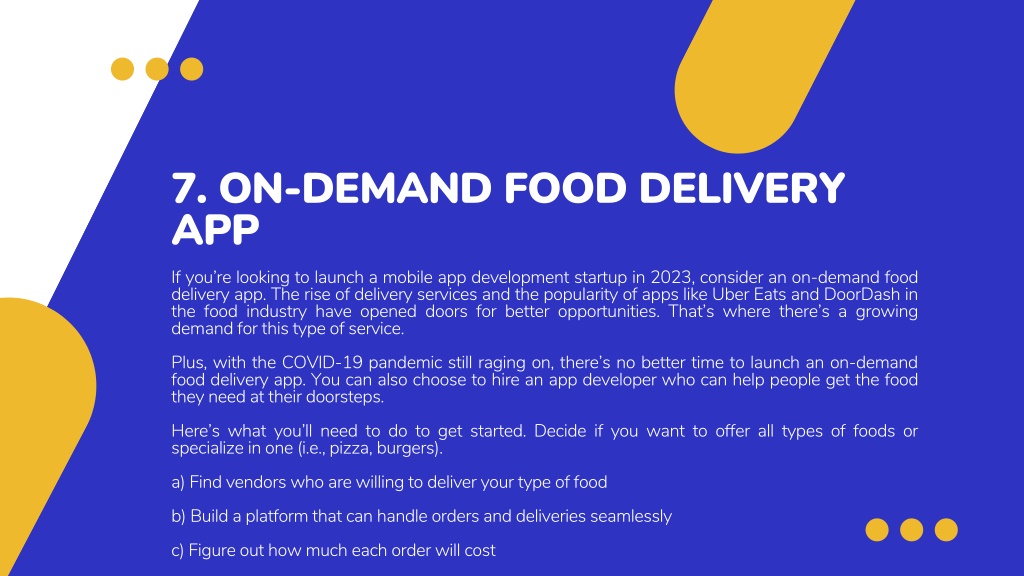 7. ON-DEMAND FOOD DELIVERY APP

If you're looking to launch a mobile app development startup in 2023, consider an on-demand food delivery app. The rise of delivery services and the popularity of apps like Uber Eats and DoorDash in the food industry have opened doors for better opportunities. That's where there's a growing demand for this type of service.

Plus, with the COVID-19 pandemic still raging on, there's no better time to launch an on-demand food delivery app. You can also choose to hire an app developer who can help people get the food they need at their doorsteps.

Here's what you'll need to do to get started. Decide if you want to offer all types of foods or specialize in one (i.e., pizza, burgers).

a) Find vendors who are willing to deliver your type of food

b) Build a platform that can handle orders and deliveries seamlessly

c) Figure out how much each order will cost